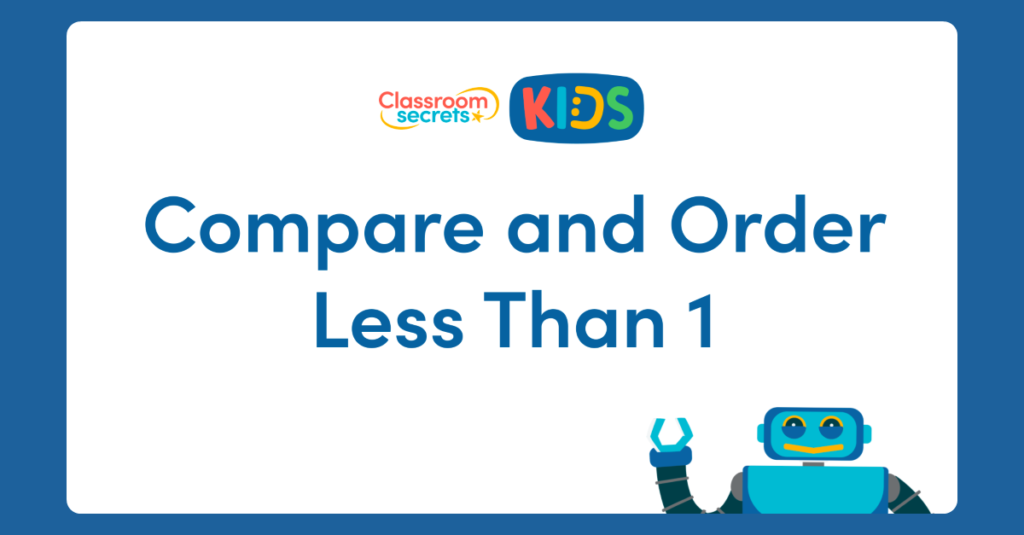 Classroom secrets KIDS

Compare and Order Less Than 1